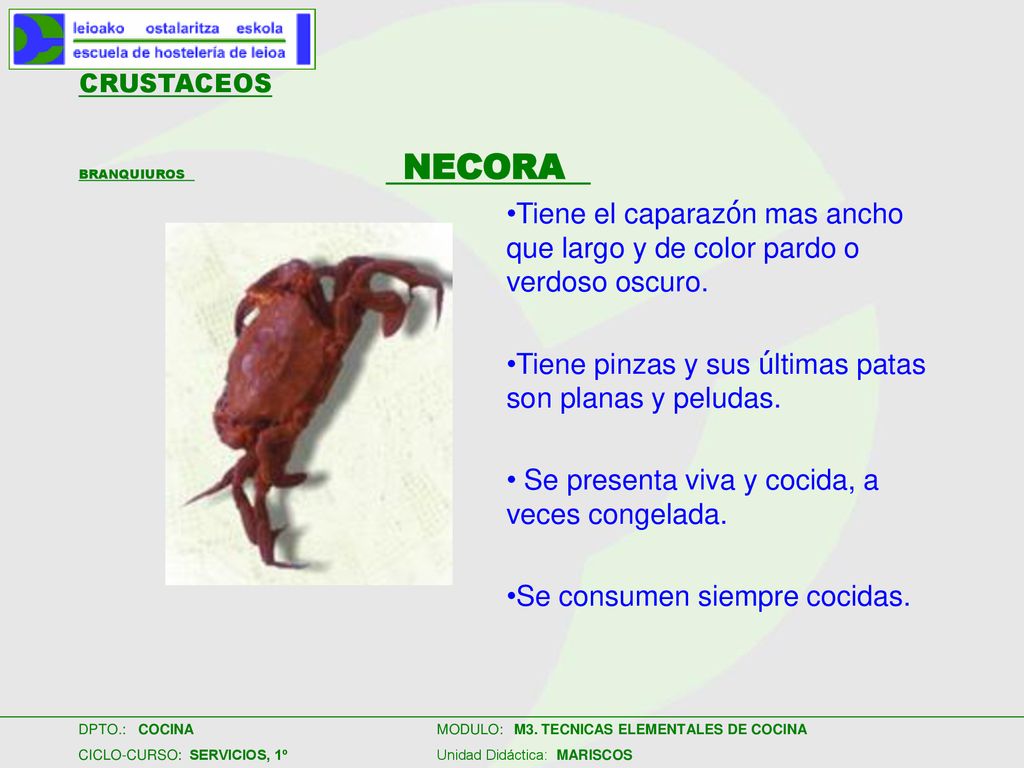 leioako ostalaritza eskola
escuela de hostelería de leioa

CRUSTACEOS

BRANQUIUROS

NECORA

•Tiene el caparazón mas ancho que largo y de color pardo o verdoso oscuro.

•Tiene pinzas y sus últimas patas son planas y peludas.

• Se presenta viva y cocida, a veces congelada.

•Se consumen siempre cocidas.

DPTO.: COCINA
CICLO-CURSO: SERVICIOS, 1º

MODULO: M3. TECNICAS ELEMENTALES DE COCINA
Unidad Didáctica: MARISCOS